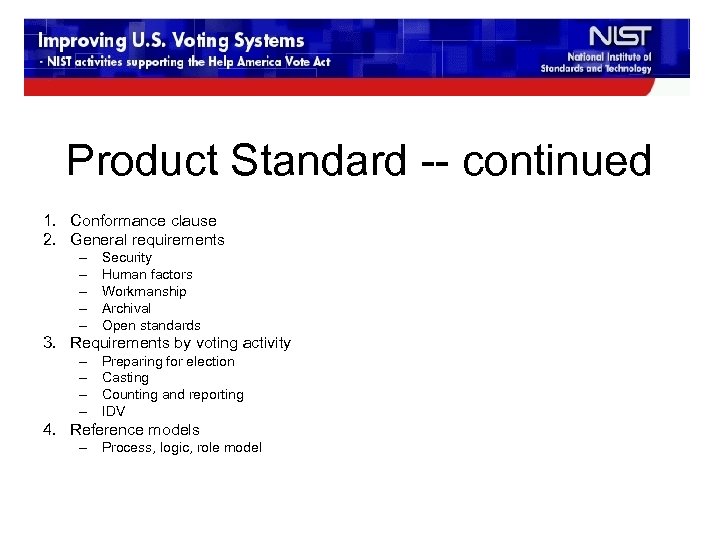 Improving U.S. Voting Systems
- NIST activities supporting the Help America Vote Act

NIST
National Institute of Standards and Technology

Product Standard -- continued

1. Conformance clause
2. General requirements
– Security
– Human factors
– Workmanship
– Archival
– Open standards
3. Requirements by voting activity
– Preparing for election
– Casting
– Counting and reporting
– IDV
4. Reference models
– Process, logic, role model